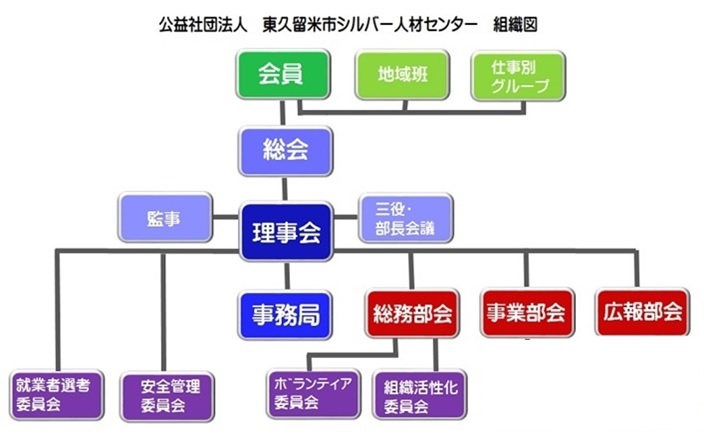 公益社団法人　東久留米市シルバー人材センター　組織図

会員

地域班

仕事別グループ

総会

監事

理事会

三役・部長会議

事務局

総務部会

事業部会

広報部会

就業者選考委員会

安全管理委員会

ボランティア委員会

組織活性化委員会